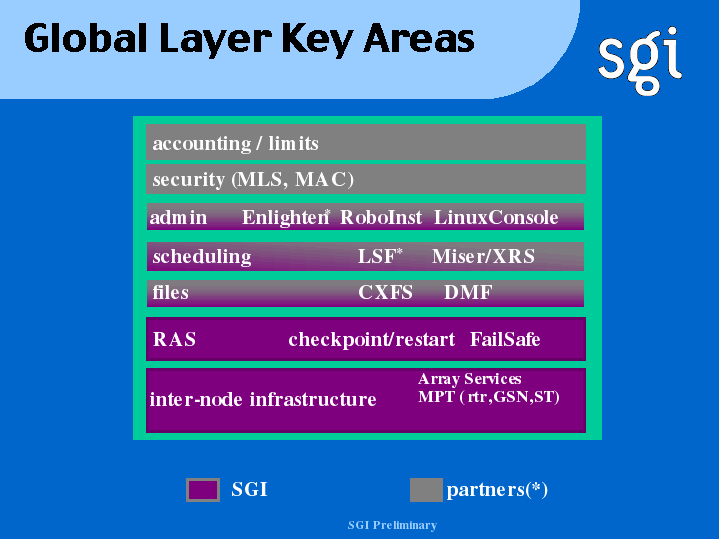 Global Layer Key Areas

sgi

accounting / limits

security (MLS, MAC)

admin Enlighten* RoboInst LinuxConsole

scheduling LSF* Miser/XRS

files CXFS DMF

RAS checkpoint/restart FailSafe

inter-node infrastructure Array Services MPT ( rtr,GSN,ST)

SGI partners(*)

SGI Preliminary